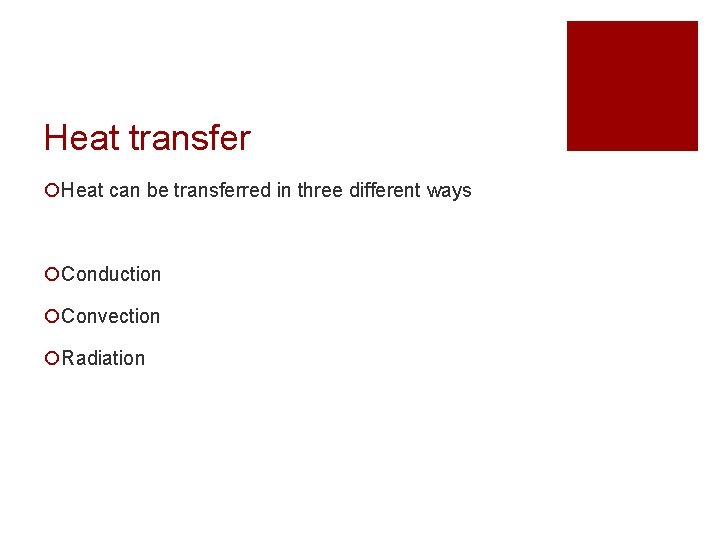 Heat transfer

Heat can be transferred in three different ways

Conduction

Convection

Radiation